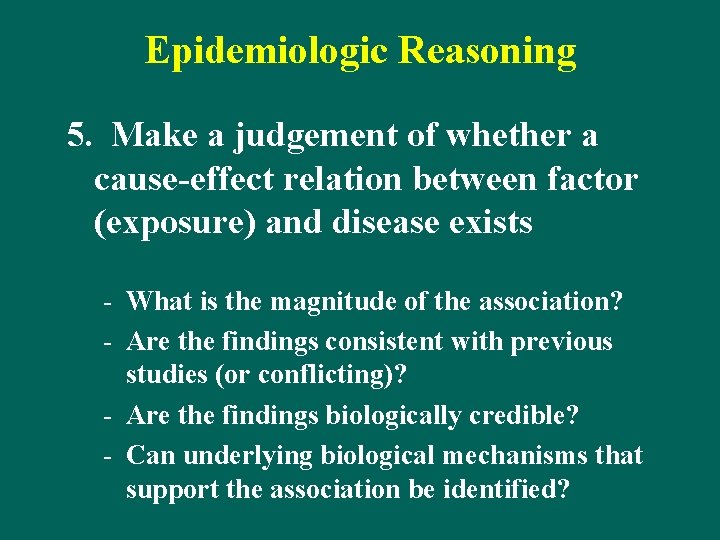 Epidemiologic Reasoning

5. Make a judgement of whether a cause-effect relation between factor (exposure) and disease exists

- What is the magnitude of the association?
- Are the findings consistent with previous studies (or conflicting)?
- Are the findings biologically credible?
- Can underlying biological mechanisms that support the association be identified?